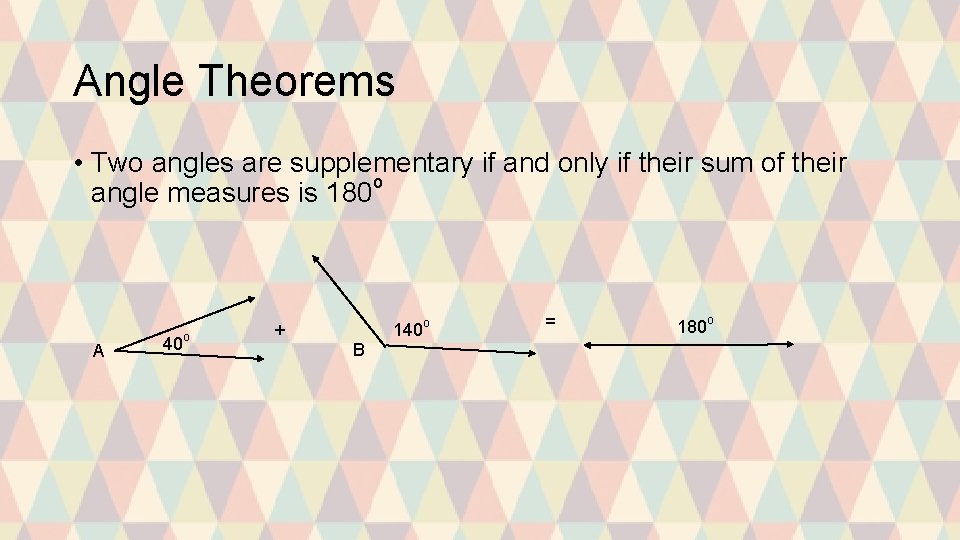 Angle Theorems

• Two angles are supplementary if and only if their sum of their angle measures is $180^o$

A $40^o$ + B $140^o$ = $180^o$